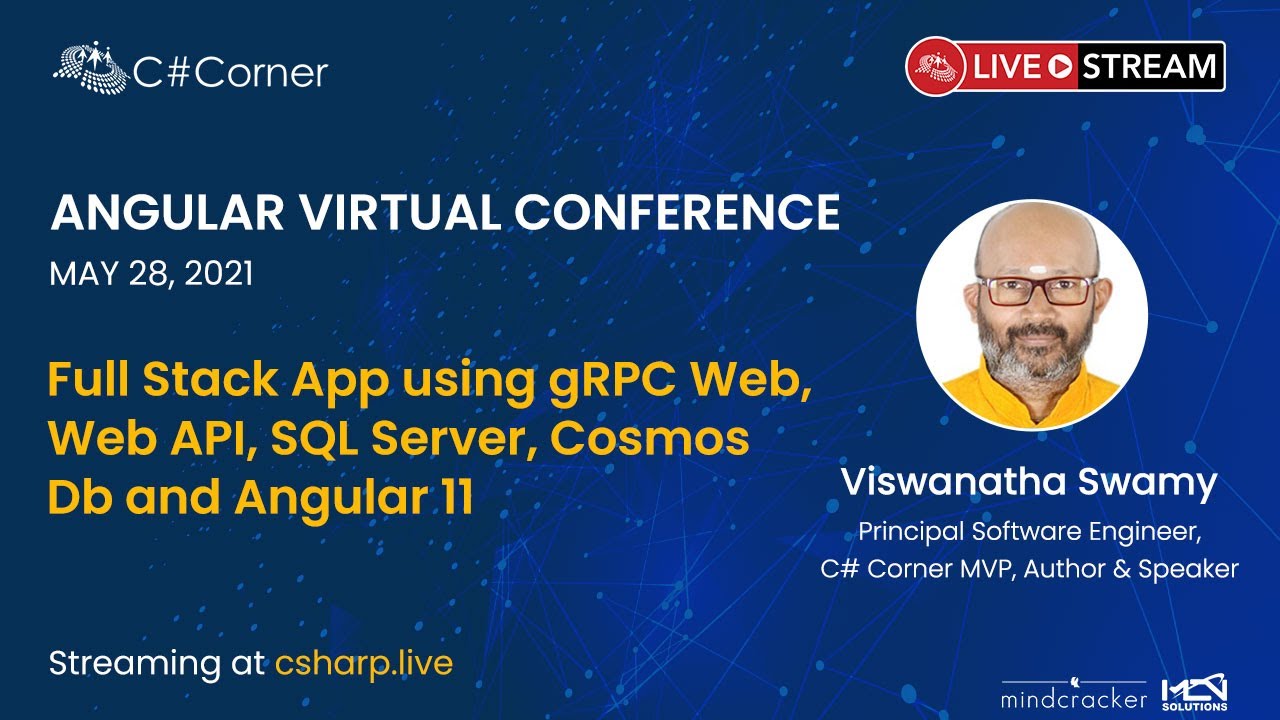 C#Corner

LIVE STREAM

ANGULAR VIRTUAL CONFERENCE

MAY 28, 2021

Full Stack App using gRPC Web, Web API, SQL Server, Cosmos Db and Angular 11

Viswanatha Swamy

Principal Software Engineer, C# Corner MVP, Author & Speaker

Streaming at csharp.live

mindcracker

MCN SOLUTIONS